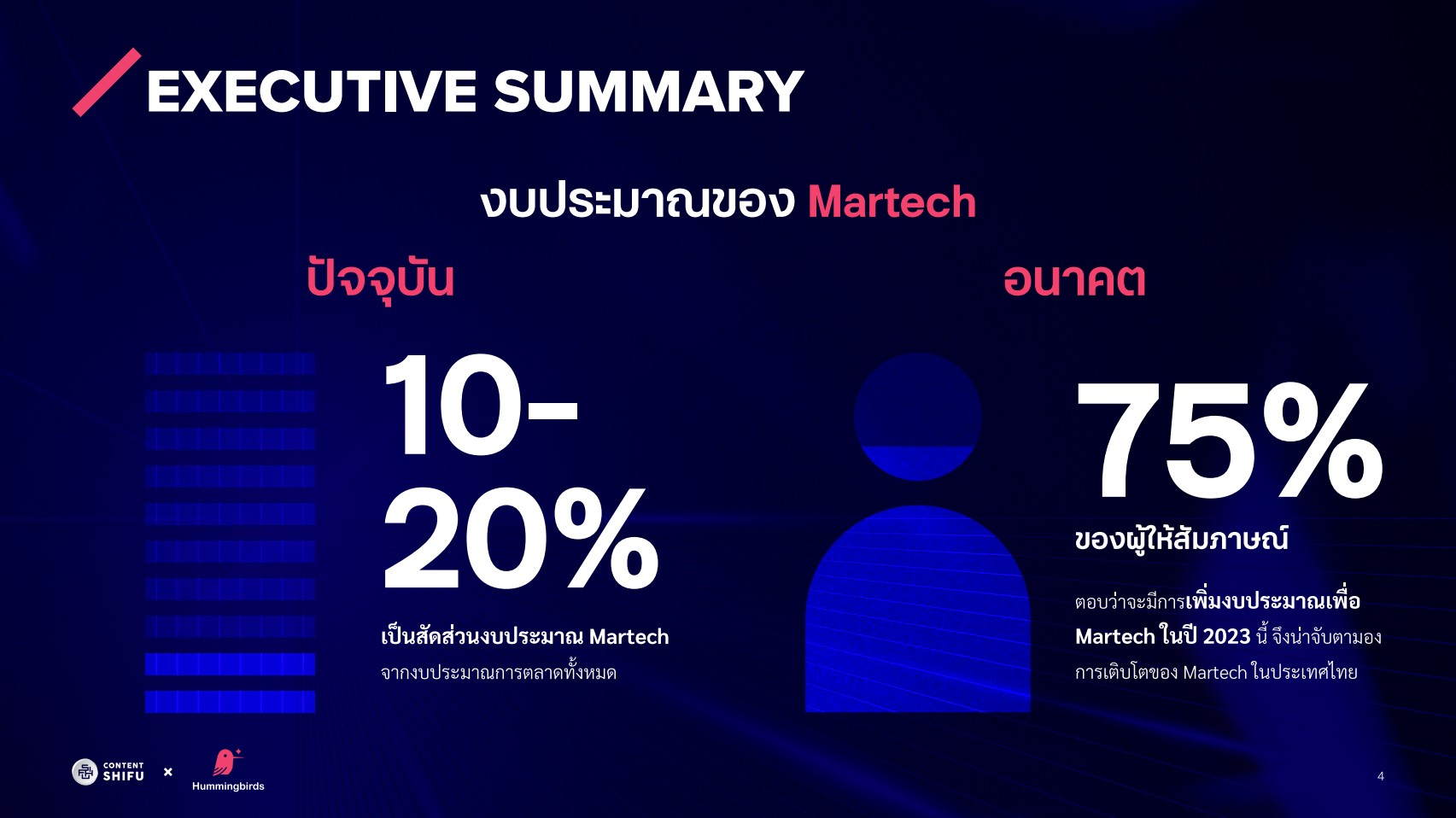 EXECUTIVE SUMMARY

งบประมาณของ Martech

ปัจจุบัน

10-20%

เป็นสัดส่วนงบประมาณ Martech จากงบประมาณการตลาดทั้งหมด

อนาคต

75%

ของผู้ให้สัมภาษณ์

ตอบว่าจะมีการเพิ่มงบประมาณเพื่อ Martech ในปี 2023 นี้ จึงน่าจับตามองการเติบโตของ Martech ในประเทศไทย

CONTENT SHIFU × Hummingbirds

4